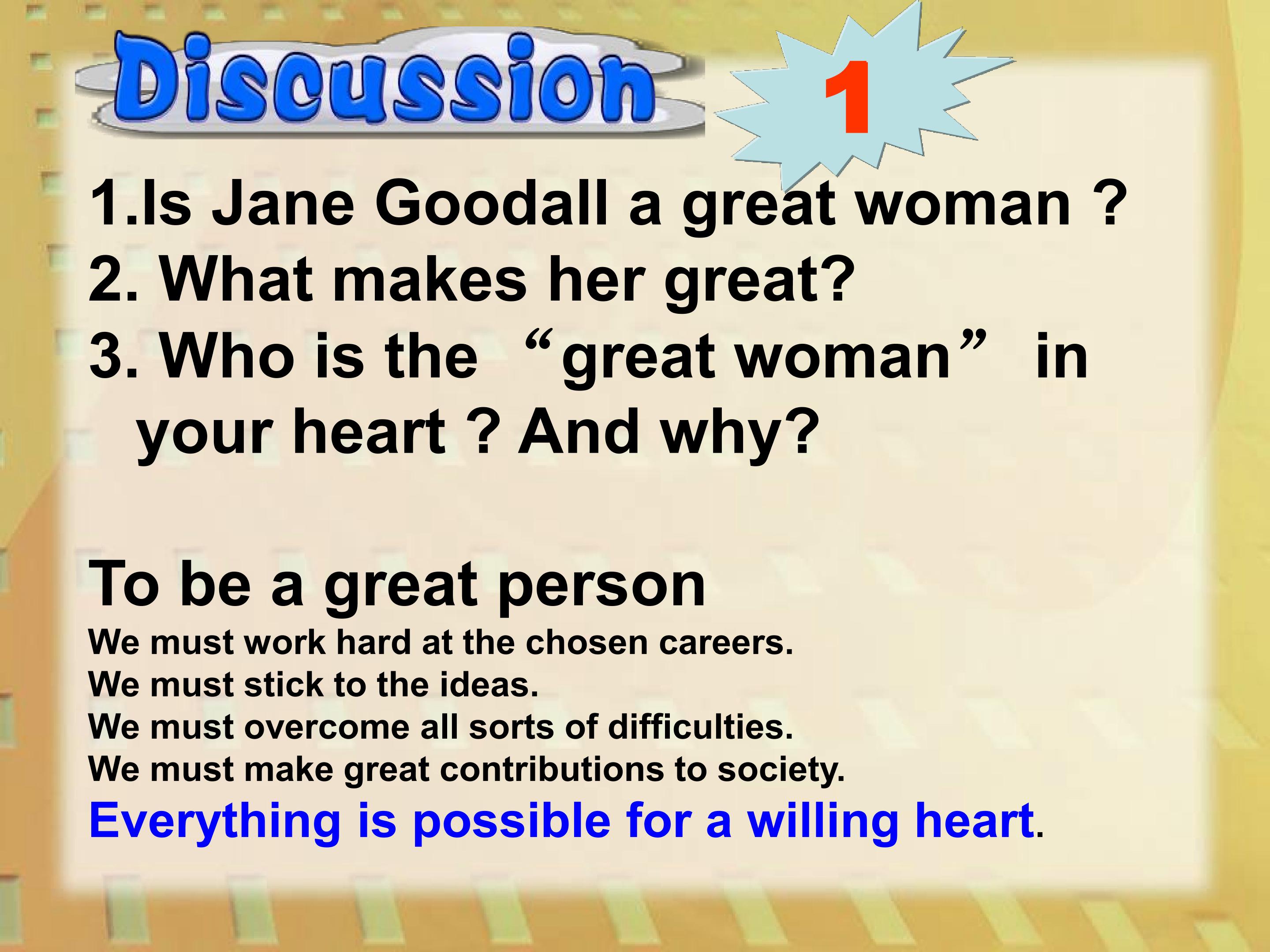 Discussion

1

1.Is Jane Goodall a great woman ?
2. What makes her great?
3. Who is the “great woman” in your heart ? And why?

To be a great person

We must work hard at the chosen careers.
We must stick to the ideas.
We must overcome all sorts of difficulties.
We must make great contributions to society.
Everything is possible for a willing heart.